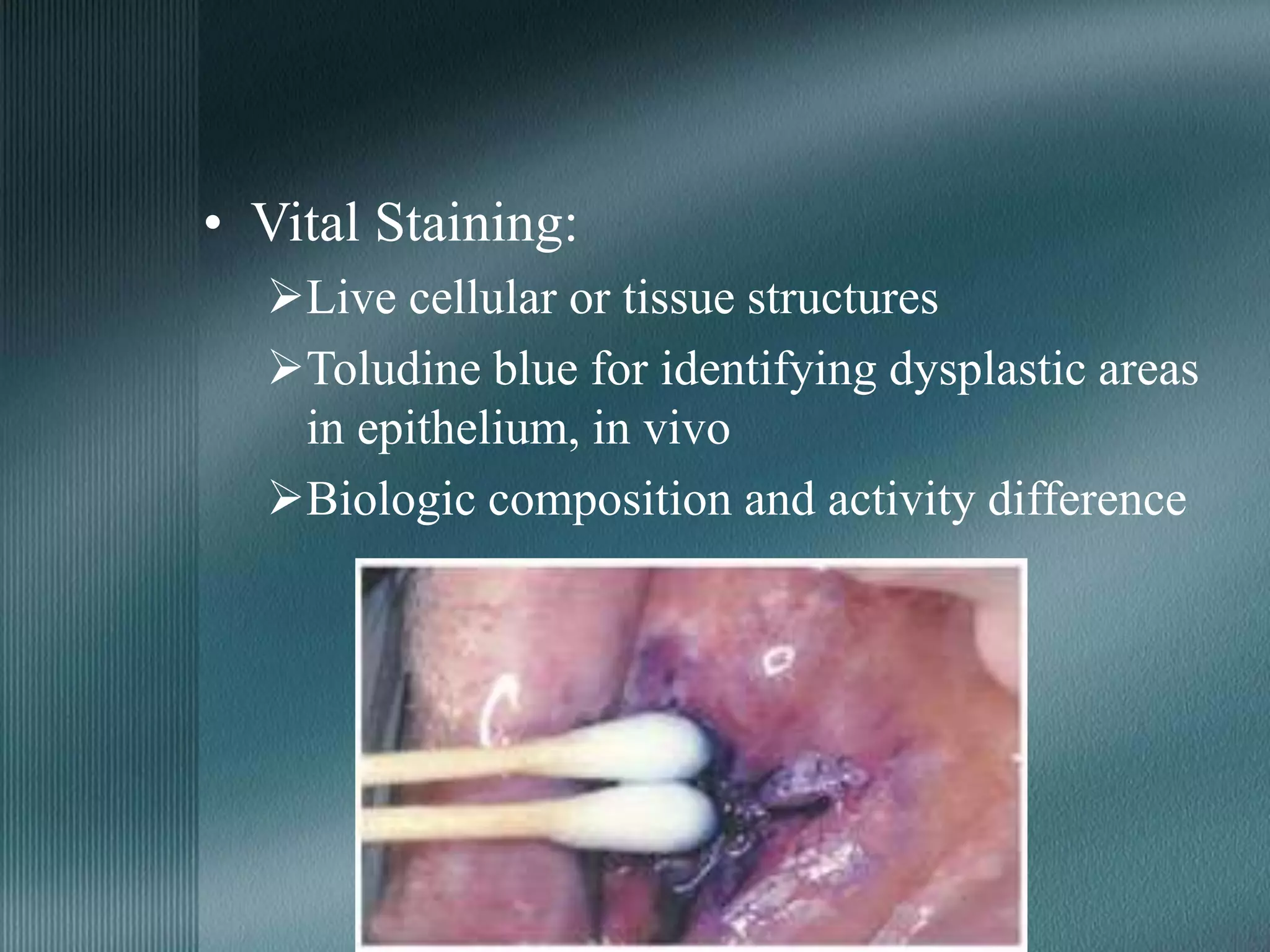 • Vital Staining:

➢Live cellular or tissue structures

➢Toludine blue for identifying dysplastic areas in epithelium, in vivo

➢Biologic composition and activity difference